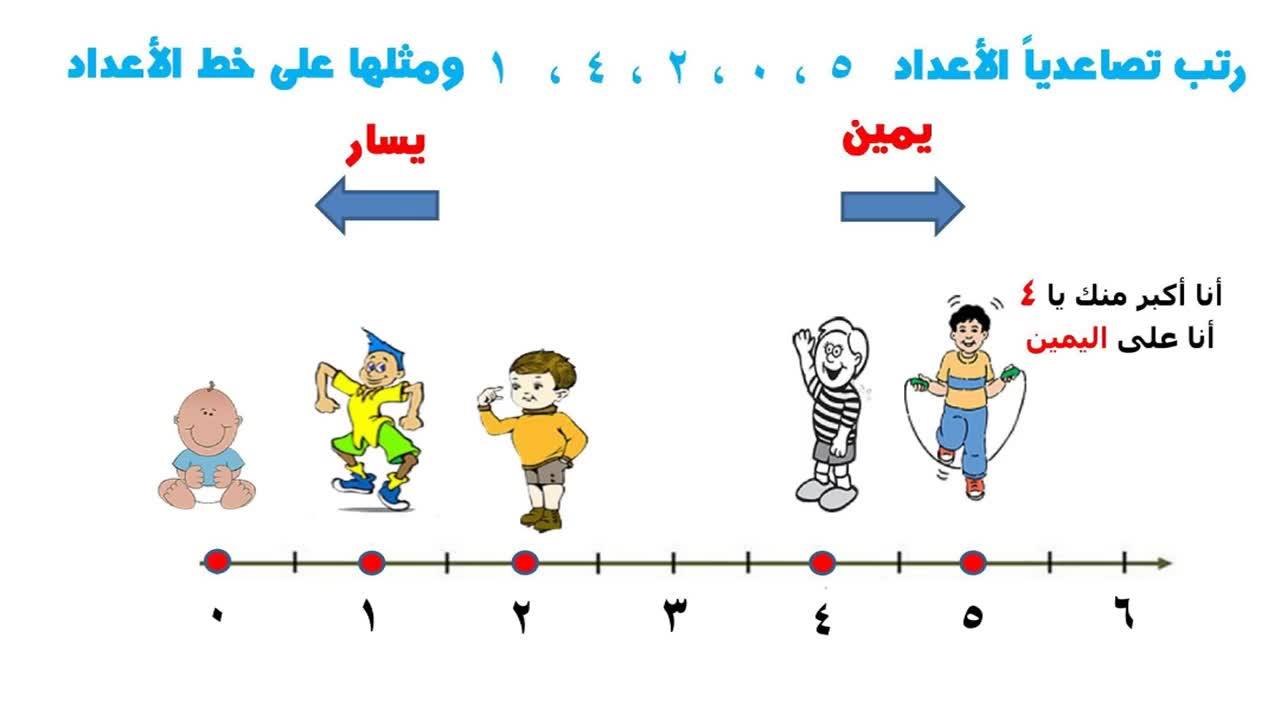 رتب تصاعدياً الأعداد ٥ ، ٠ ، ٢ ، ٤ ، ١ ومثلها على خط الأعداد

يمين

يسار

أنا أكبر منك يا ٤
أنا على اليمين

٠ ١ ٢ ٣ ٤ ٥ ٦